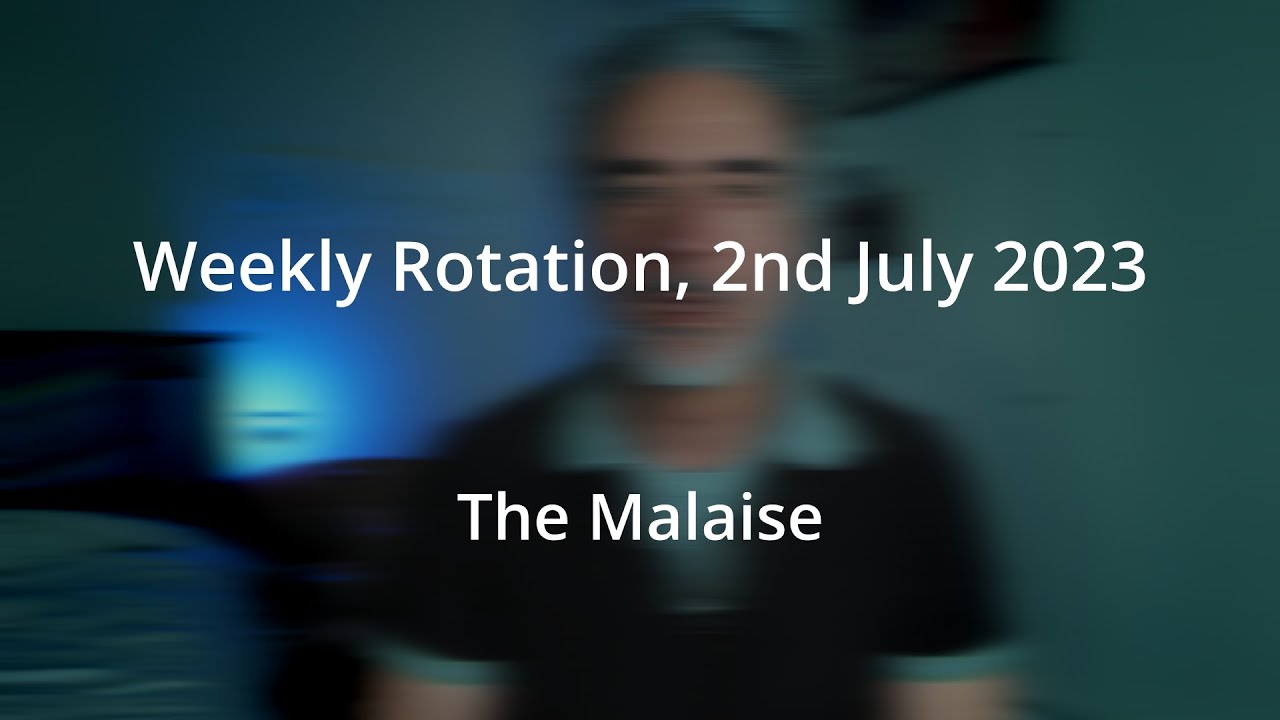 Weekly Rotation, 2nd July 2023

The Malaise